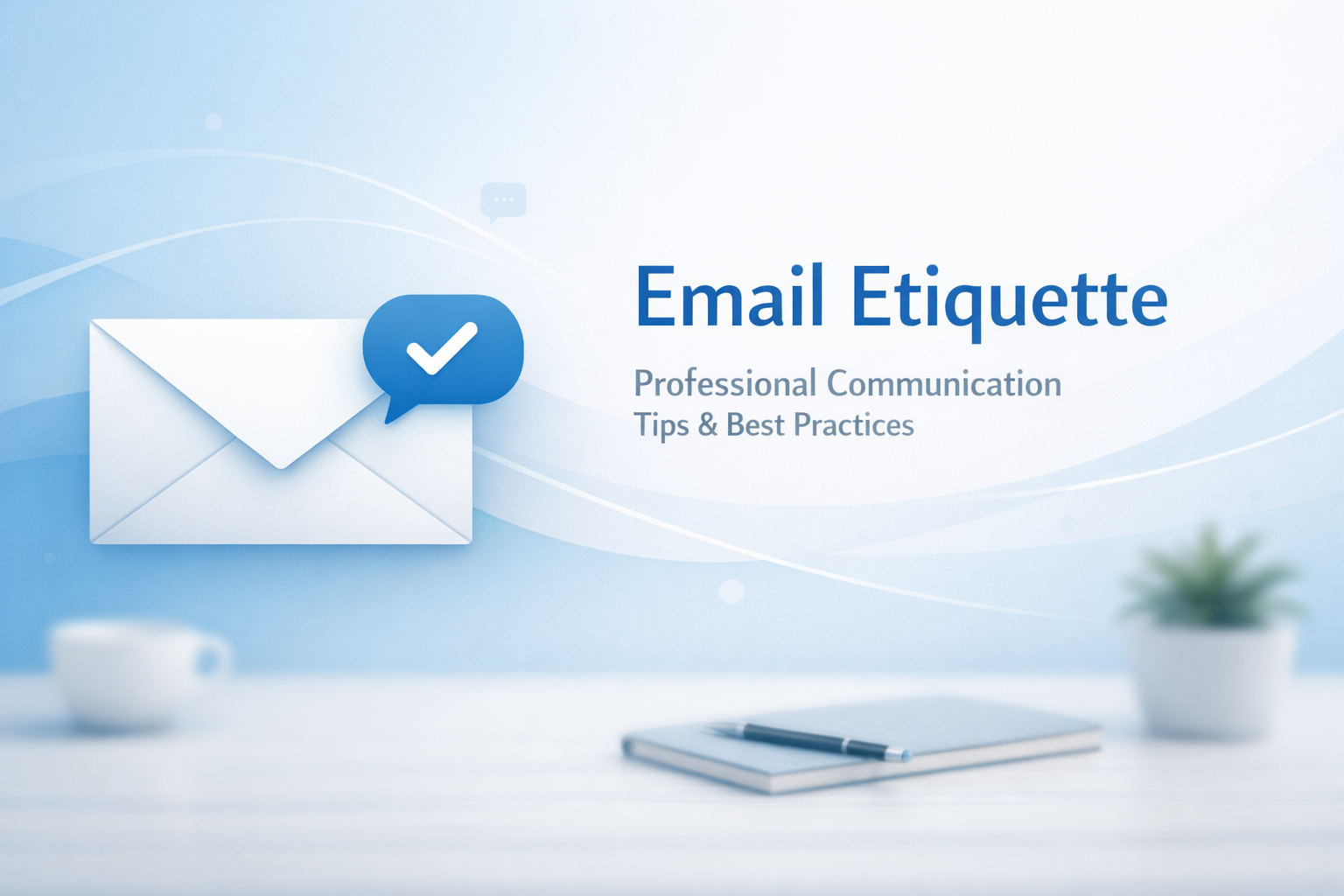 Email Etiquette

Professional Communication
Tips & Best Practices